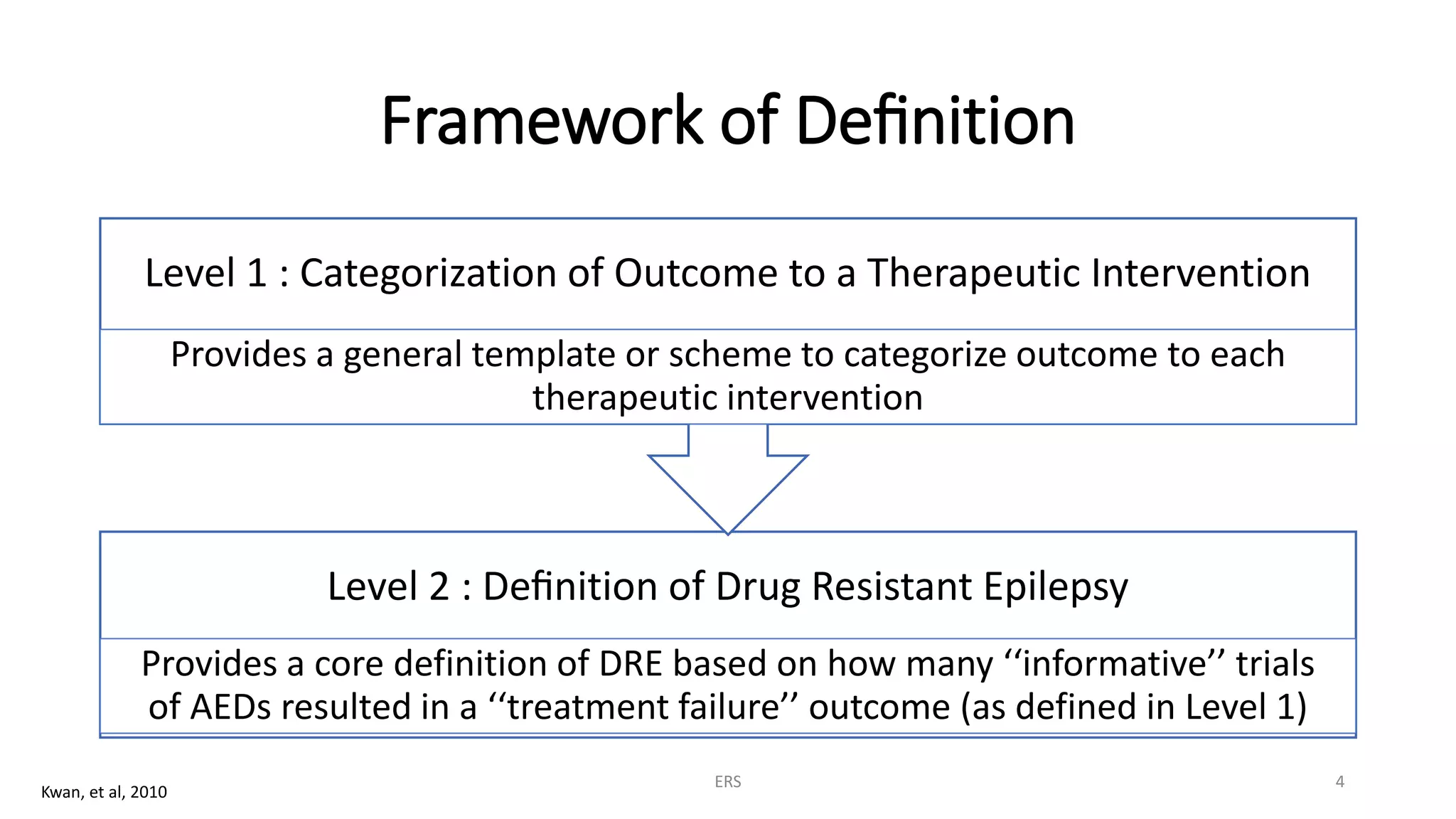 Framework of Definition

Level 1 : Categorization of Outcome to a Therapeutic Intervention

Provides a general template or scheme to categorize outcome to each therapeutic intervention

Level 2 : Definition of Drug Resistant Epilepsy

Provides a core definition of DRE based on how many ‘‘informative’’ trials of AEDs resulted in a ‘‘treatment failure’’ outcome (as defined in Level 1)

Kwan, et al, 2010

ERS

4